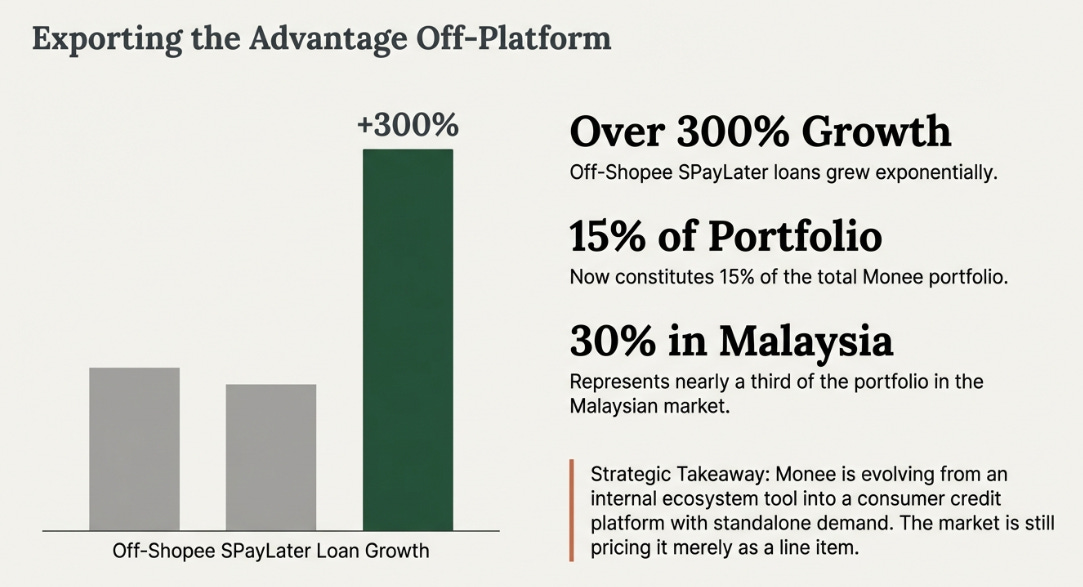 Exporting the Advantage Off-Platform

+300%

Off-Shopee SPayLater Loan Growth

Over 300% Growth
Off-Shopee SPayLater loans grew exponentially.

15% of Portfolio
Now constitutes 15% of the total Monee portfolio.

30% in Malaysia
Represents nearly a third of the portfolio in the Malaysian market.

Strategic Takeaway: Monee is evolving from an internal ecosystem tool into a consumer credit platform with standalone demand. The market is still pricing it merely as a line item.